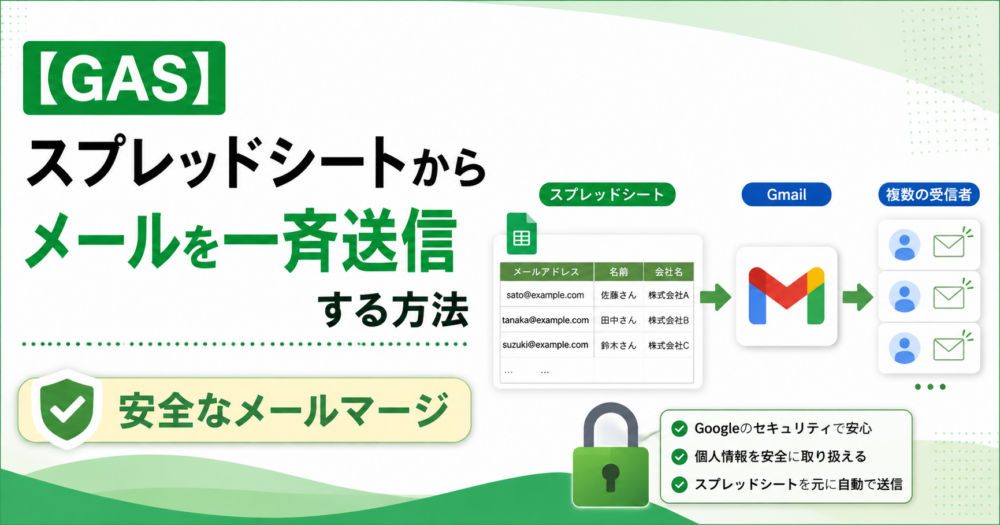 【GAS】
スプレッドシートから
メールを一斉送信
する方法

安全なメールマージ

スプレッドシート

| メールアドレス | 名前 | 会社名 |
|---|---|---|
| sato@example.com | 佐藤さん | 株式会社A |
| tanaka@example.com | 田中さん | 株式会社B |
| suzuki@example.com | 鈴木さん | 株式会社C |
| ... | ... | |

Gmail

複数の受信者

Googleのセキュリティで安心
個人情報を安全に取り扱える
スプレッドシートを元に自動で送信